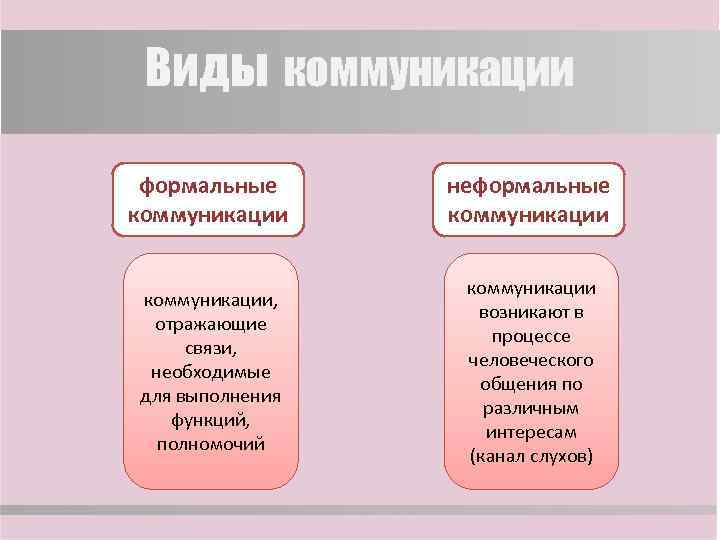 Виды коммуникации

формальные коммуникации

коммуникации, отражающие связи, необходимые для выполнения функций, полномочий

неформальные коммуникации

коммуникации возникают в процессе человеческого общения по различным интересам (канал слухов)